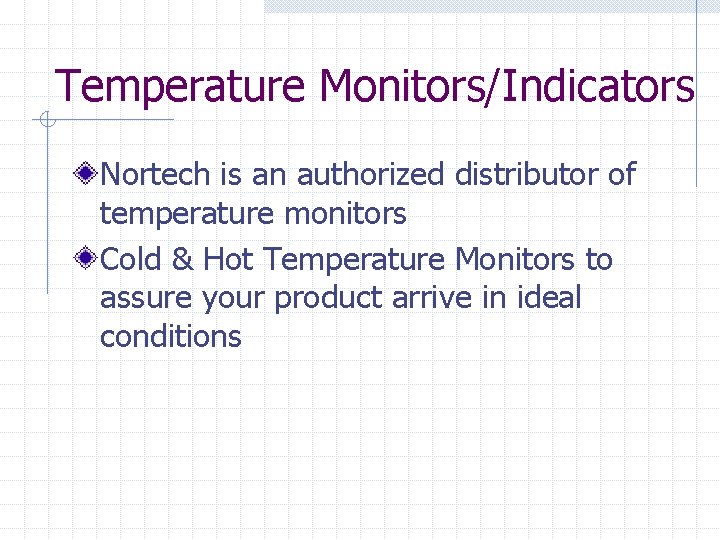 Temperature Monitors/Indicators

Nortech is an authorized distributor of temperature monitors

Cold & Hot Temperature Monitors to assure your product arrive in ideal conditions